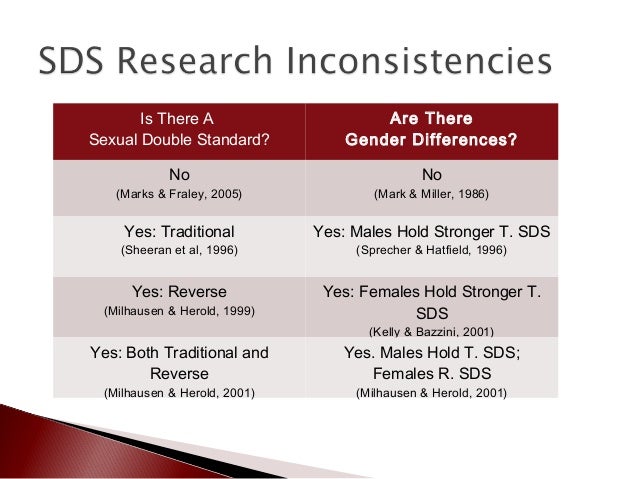 SDS Research Inconsistencies

| Is There A Sexual Double Standard? | Are There Gender Differences? |
|---|---|
| No (Marks & Fraley, 2005) | No (Mark & Miller, 1986) |
| Yes: Traditional (Sheeran et al, 1996) | Yes: Males Hold Stronger T. SDS (Sprecher & Hatfield, 1996) |
| Yes: Reverse (Milhausen & Herold, 1999) | Yes: Females Hold Stronger T. SDS (Kelly & Bazzini, 2001) |
| Yes: Both Traditional and Reverse (Milhausen & Herold, 2001) | Yes. Males Hold T. SDS; Females R. SDS (Milhausen & Herold, 2001) |